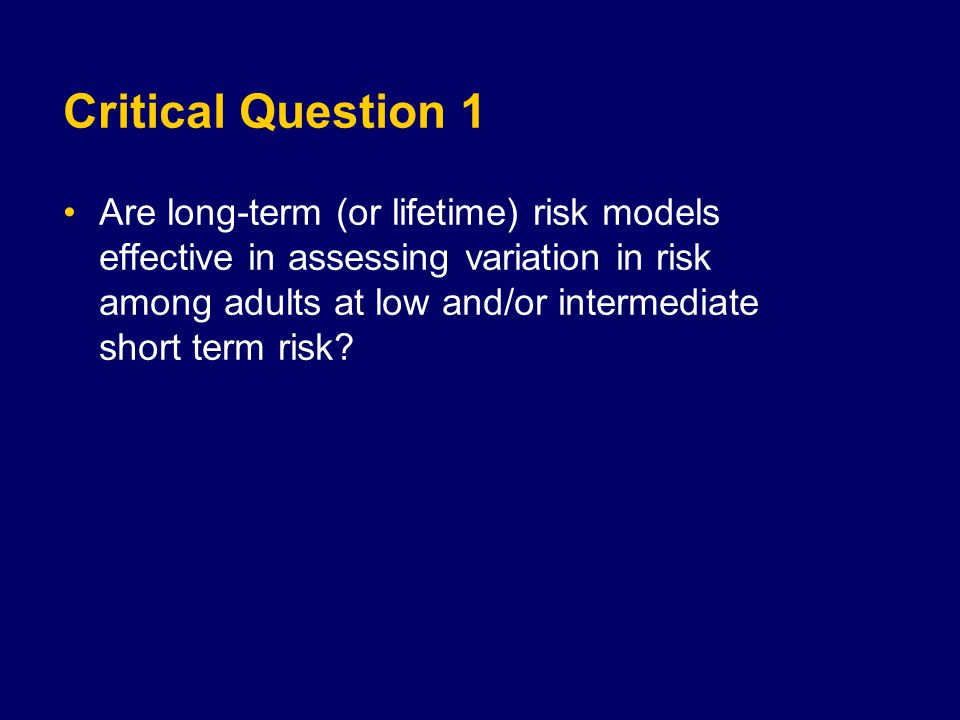 Critical Question 1

• Are long-term (or lifetime) risk models effective in assessing variation in risk among adults at low and/or intermediate short term risk?